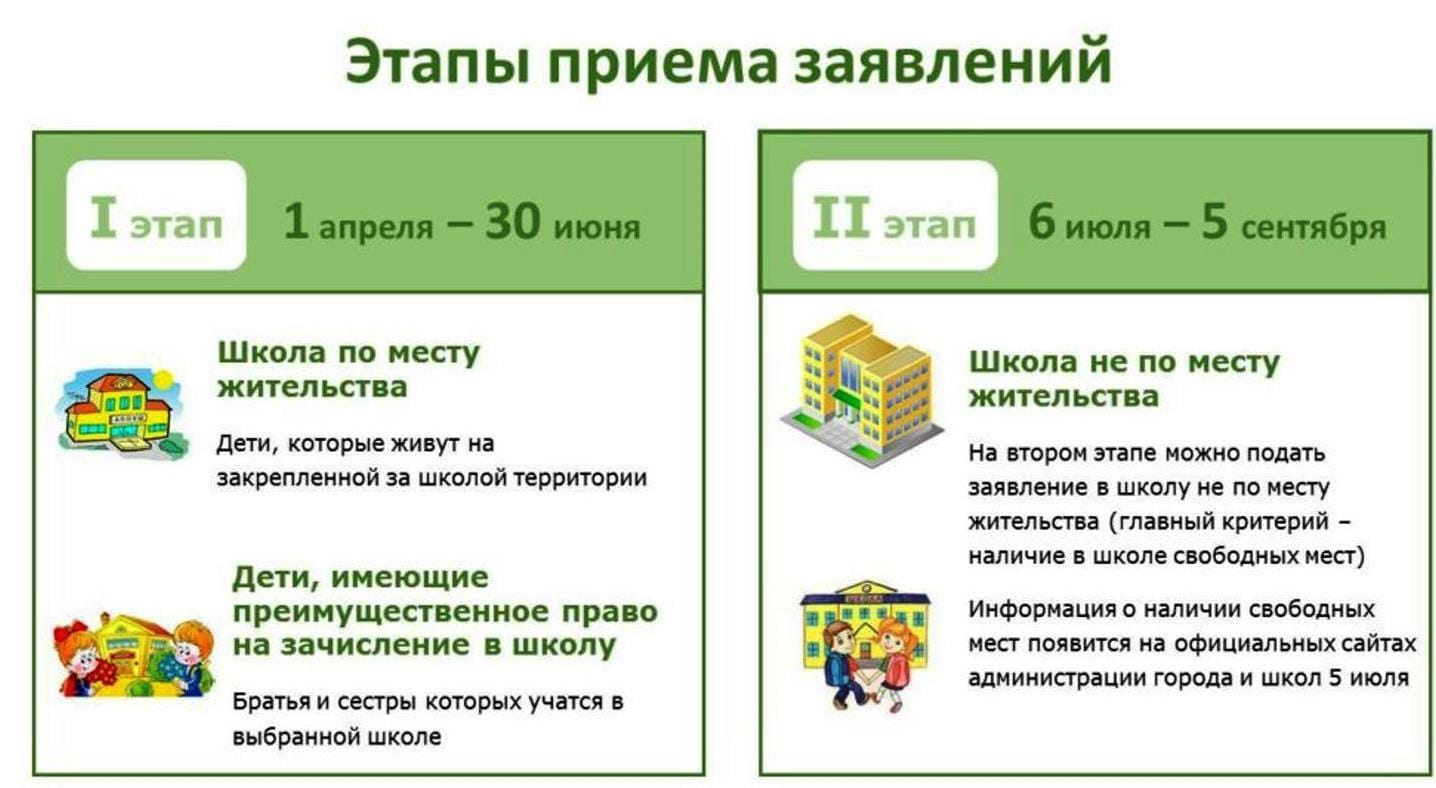 Этапы приема заявлений

I этап 1 апреля – 30 июня

Школа по месту жительства

Дети, которые живут на закрепленной за школой территории

Дети, имеющие преимущественное право на зачисление в школу

Братья и сестры которых учатся в выбранной школе

II этап 6 июля – 5 сентября

Школа не по месту жительства

На втором этапе можно подать заявление в школу не по месту жительства (главный критерий – наличие в школе свободных мест)

Информация о наличии свободных мест появится на официальных сайтах администрации города и школ 5 июля